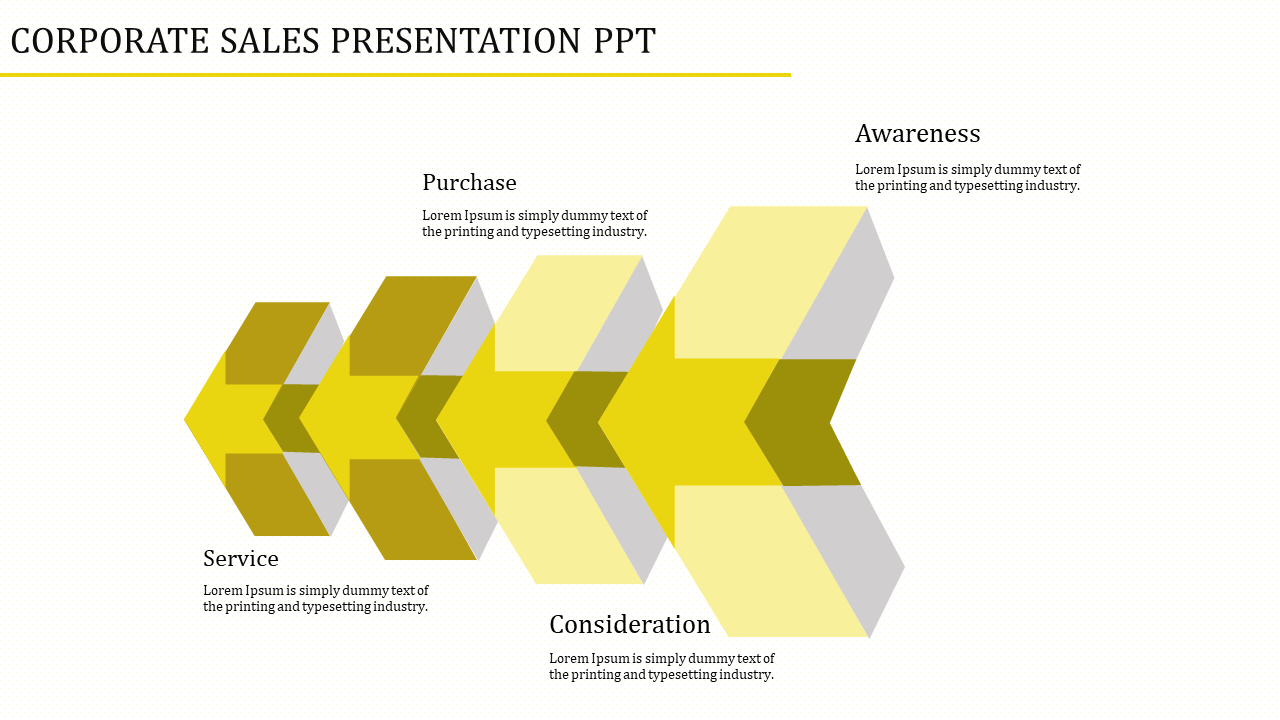 CORPORATE SALES PRESENTATION PPT

Awareness

Lorem Ipsum is simply dummy text of the printing and typesetting industry.

Purchase

Lorem Ipsum is simply dummy text of the printing and typesetting industry.

Service

Lorem Ipsum is simply dummy text of the printing and typesetting industry.

Consideration

Lorem Ipsum is simply dummy text of the printing and typesetting industry.